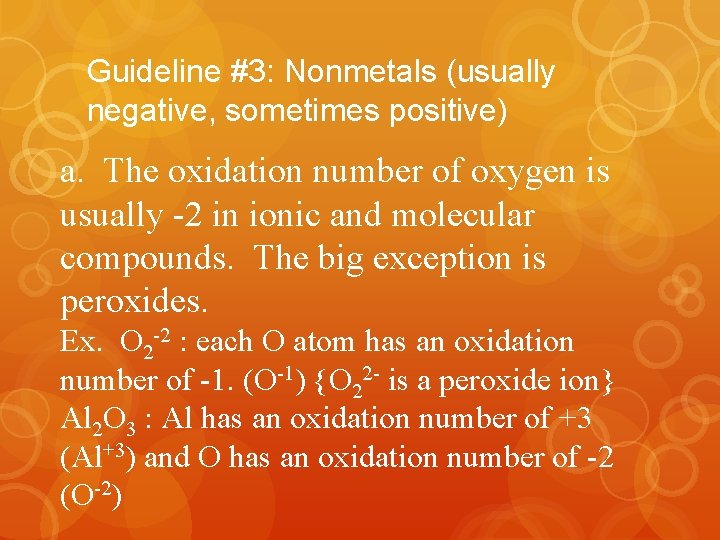 Guideline #3: Nonmetals (usually negative, sometimes positive)

a. The oxidation number of oxygen is usually -2 in ionic and molecular compounds. The big exception is peroxides.

Ex. $O_2^{-2}$ : each O atom has an oxidation number of -1. ($O^{-1}$) {$O_2^{2-}$ is a peroxide ion}
$Al_2O_3$ : Al has an oxidation number of +3 ($Al^{+3}$) and O has an oxidation number of -2 ($O^{-2}$)